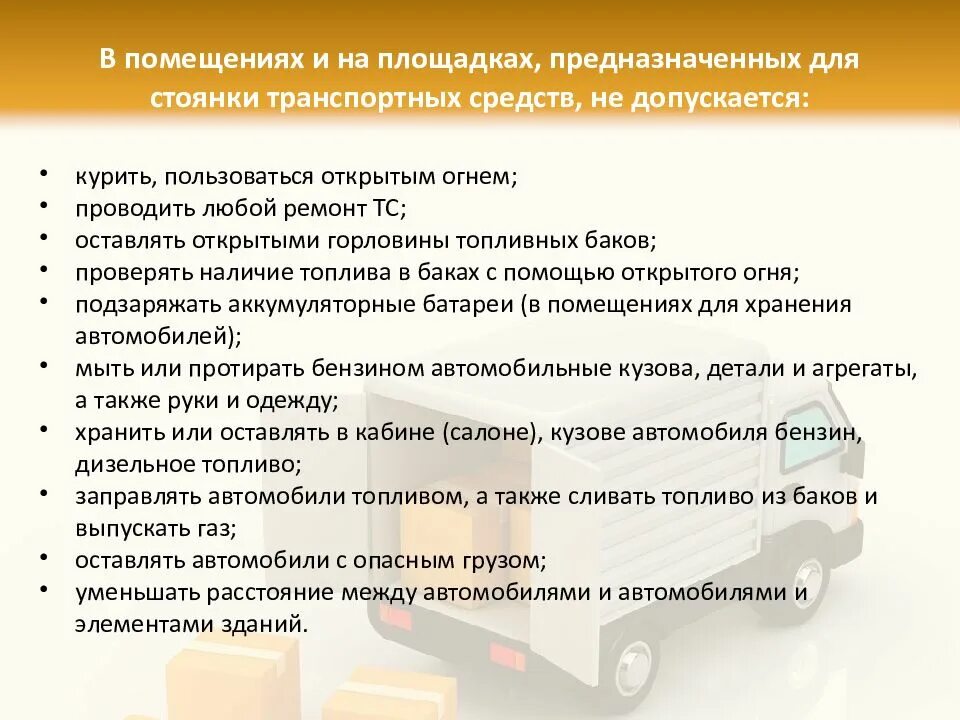 В помещениях и на площадках, предназначенных для стоянки транспортных средств, не допускается:

• курить, пользоваться открытым огнем;
• проводить любой ремонт ТС;
• оставлять открытыми горловины топливных баков;
• проверять наличие топлива в баках с помощью открытого огня;
• подзаряжать аккумуляторные батареи (в помещениях для хранения автомобилей);
• мыть или протирать бензином автомобильные кузова, детали и агрегаты, а также руки и одежду;
• хранить или оставлять в кабине (салоне), кузове автомобиля бензин, дизельное топливо;
• заправлять автомобили топливом, а также сливать топливо из баков и выпускать газ;
• оставлять автомобили с опасным грузом;
• уменьшать расстояние между автомобилями и автомобилями и элементами зданий.